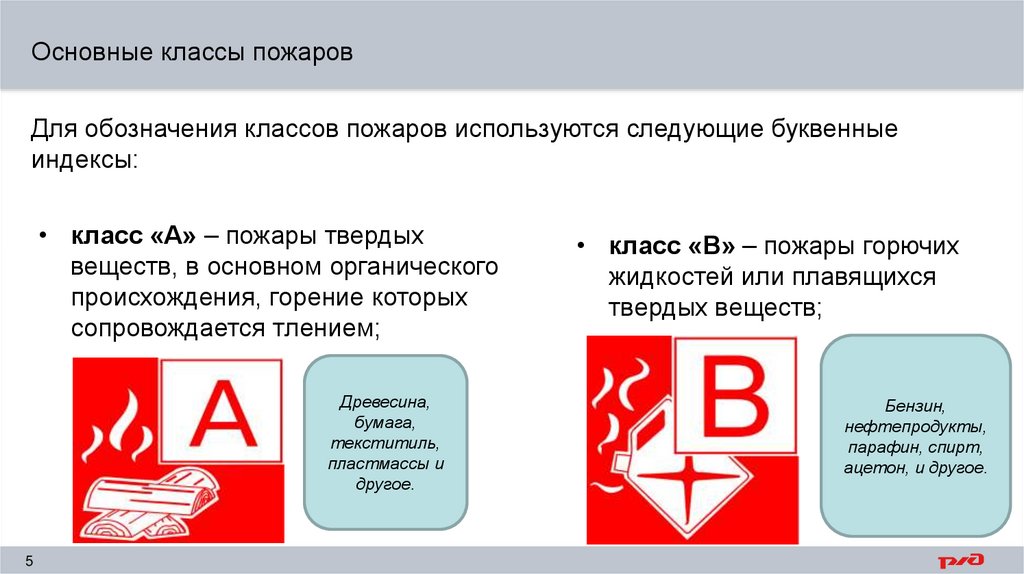 Основные классы пожаров

Для обозначения классов пожаров используются следующие буквенные индексы:

• класс «А» – пожары твердых веществ, в основном органического происхождения, горение которых сопровождается тлением;

A

Древесина, бумага, текститиль, пластмассы и другое.

• класс «В» – пожары горючих жидкостей или плавящихся твердых веществ;

B

Бензин, нефтепродукты, парафин, спирт, ацетон, и другое.

5

РЖД